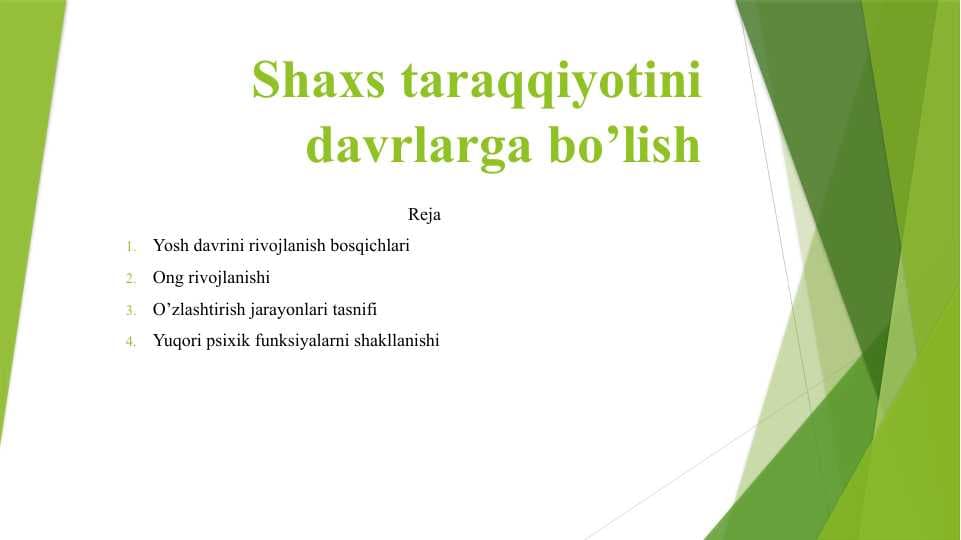 Shaxs taraqqiyotini davrlarga bo’lish

Reja

1. Yosh davrini rivojlanish bosqichlari
2. Ong rivojlanishi
3. O’zlashtirish jarayonlari tasnifi
4. Yuqori psixik funksiyalarni shakllanishi